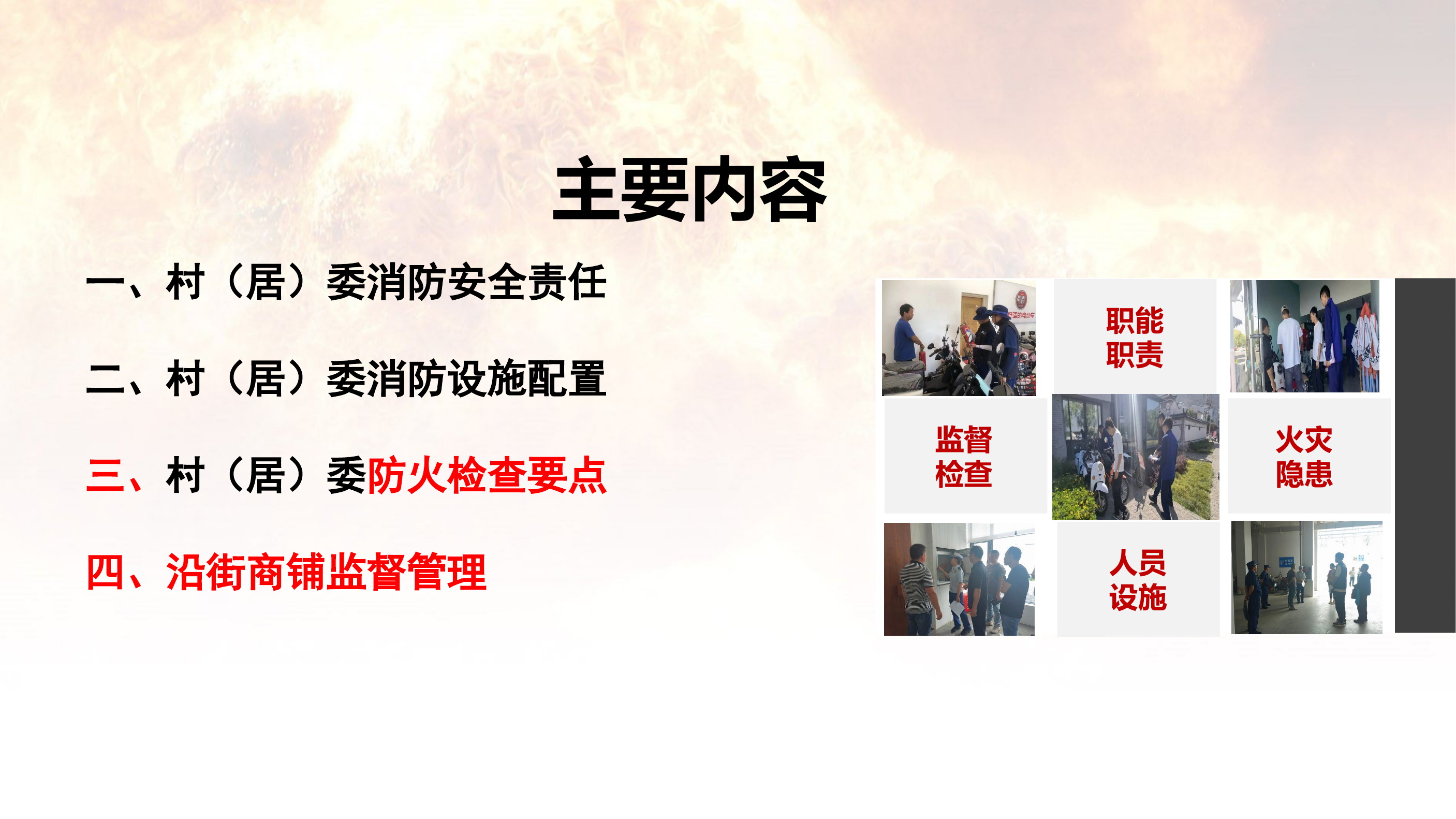 主要内容

一、村（居）委消防安全责任

二、村（居）委消防设施配置

三、村（居）委防火检查要点

四、沿街商铺监督管理

职能职责

监督检查

火灾隐患

人员设施